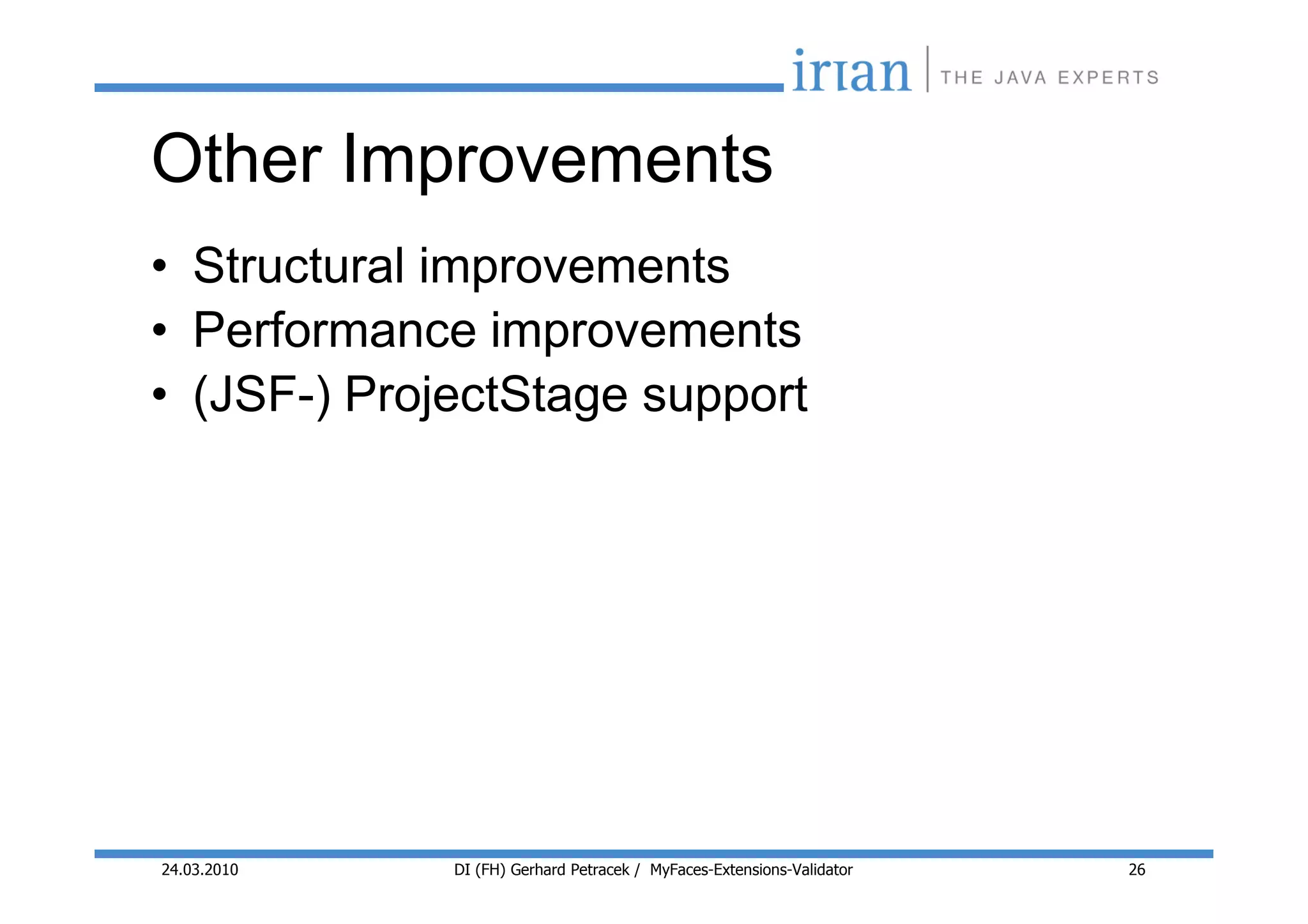 irian | THE JAVA EXPERTS

Other Improvements

• Structural improvements
• Performance improvements
• (JSF-) ProjectStage support

24.03.2010 DI (FH) Gerhard Petracek / MyFaces-Extensions-Validator 26